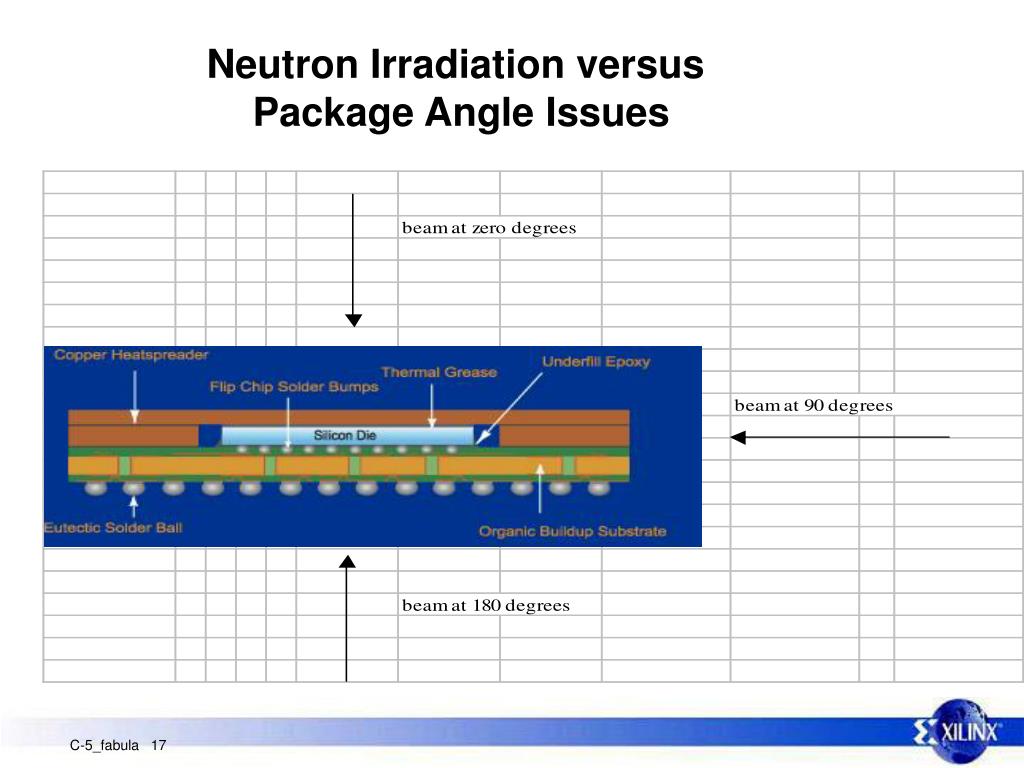 Neutron Irradiation versus Package Angle Issues

beam at zero degrees

Copper Heatspreader

Flip Chip Solder Bumps

Thermal Grease

Underfill Epoxy

Silicon Die

Eutectic Solder Ball

Organic Buildup Substrate

beam at 90 degrees

beam at 180 degrees

C-5_fabula 17

XILINX